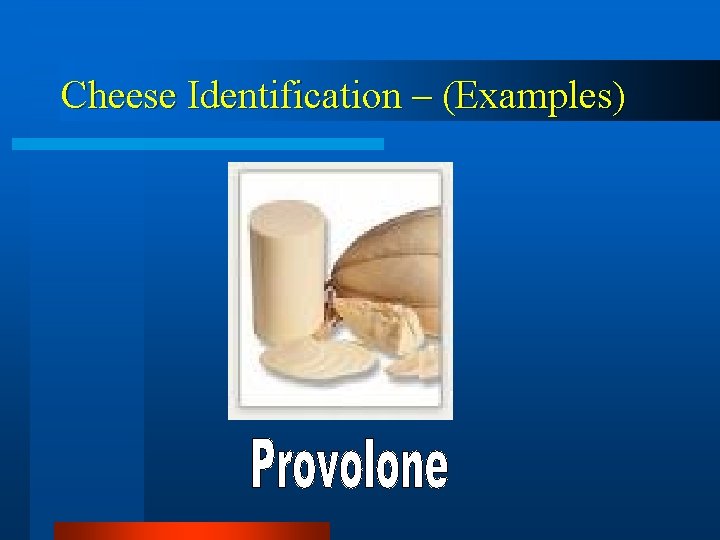 Cheese Identification – (Examples)

Provolone